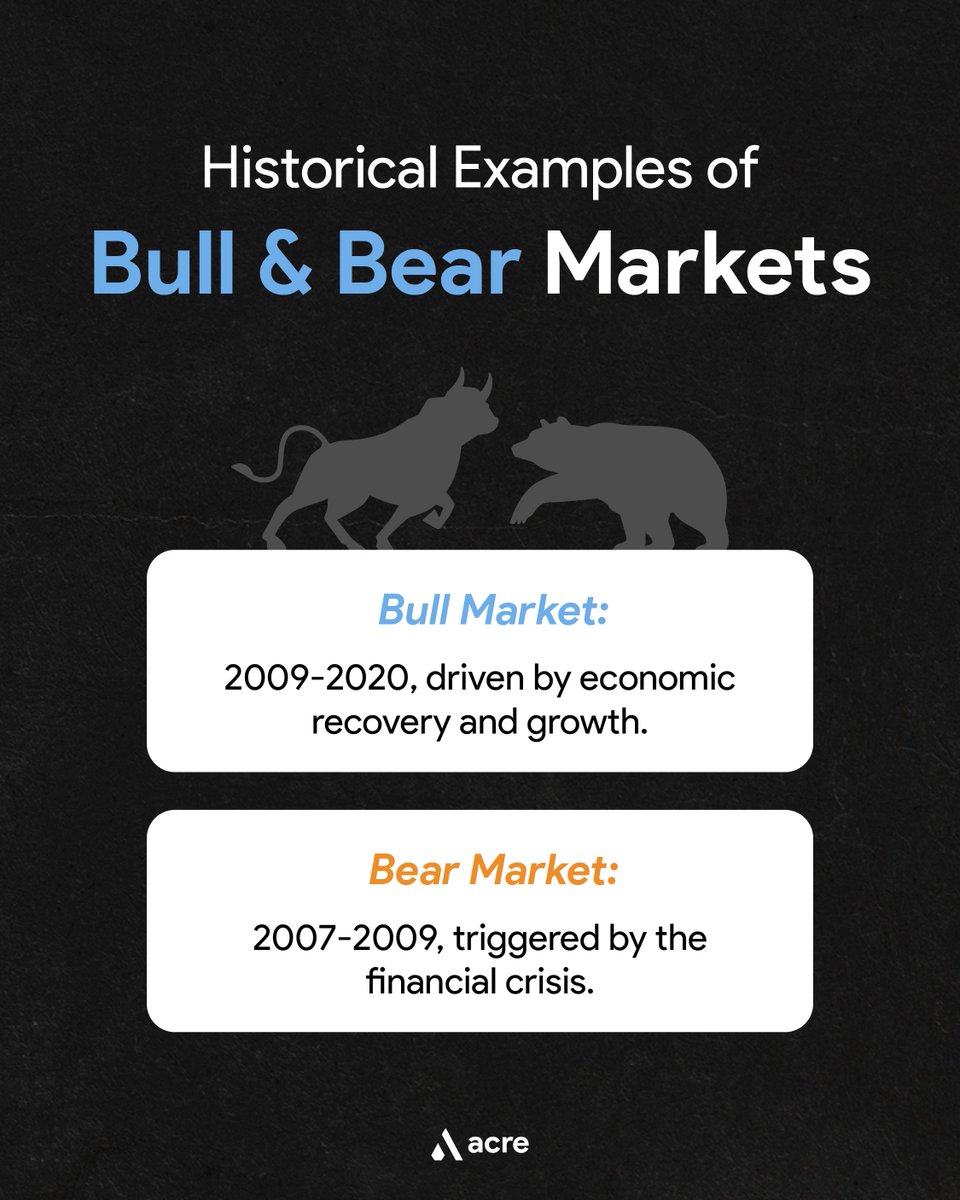 Historical Examples of
Bull & Bear Markets

Bull Market:

2009-2020, driven by economic recovery and growth.

Bear Market:

2007-2009, triggered by the financial crisis.

acre